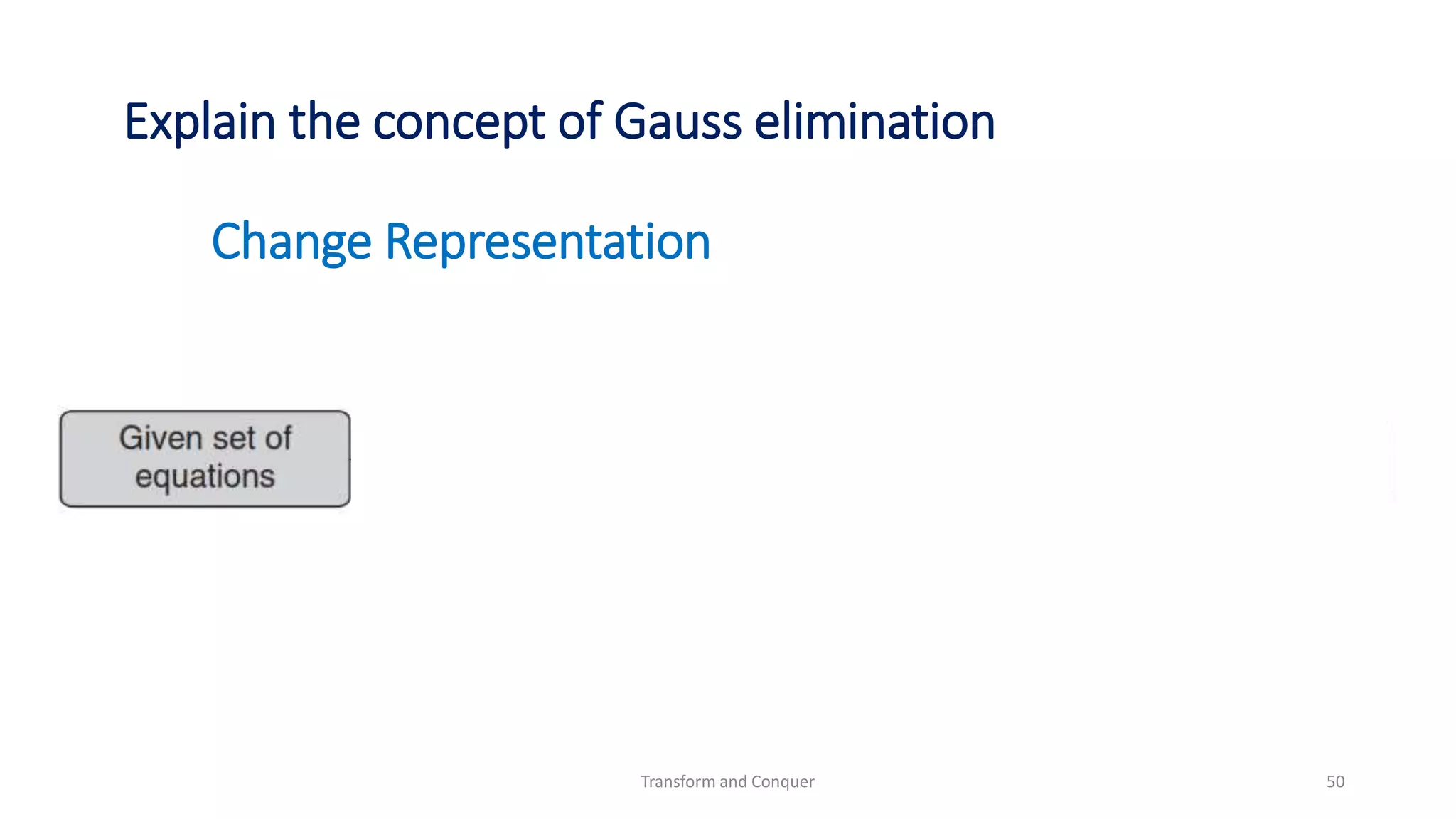 Explain the concept of Gauss elimination

Change Representation

Given set of equations

Transform and Conquer

50